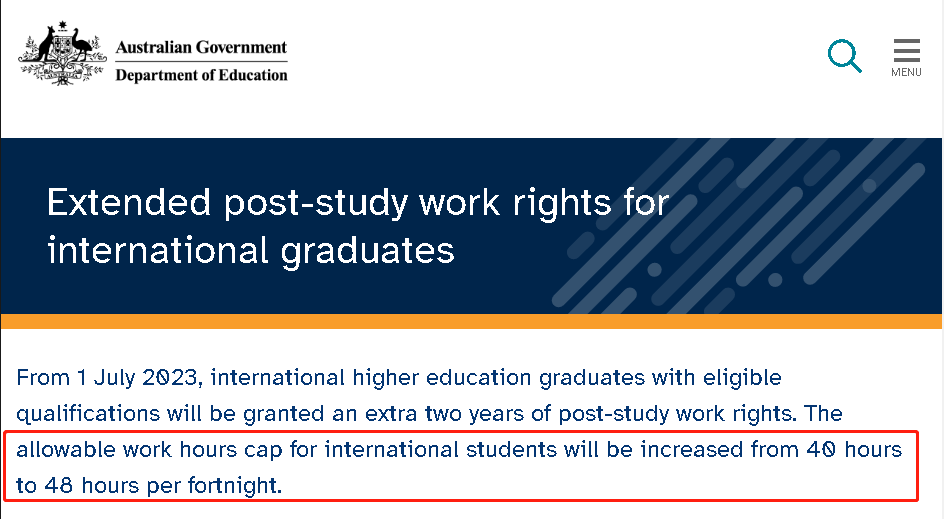 Australian Government
Department of Education

MENU

Extended post-study work rights for international graduates

From 1 July 2023, international higher education graduates with eligible qualifications will be granted an extra two years of post-study work rights. The allowable work hours cap for international students will be increased from 40 hours to 48 hours per fortnight.